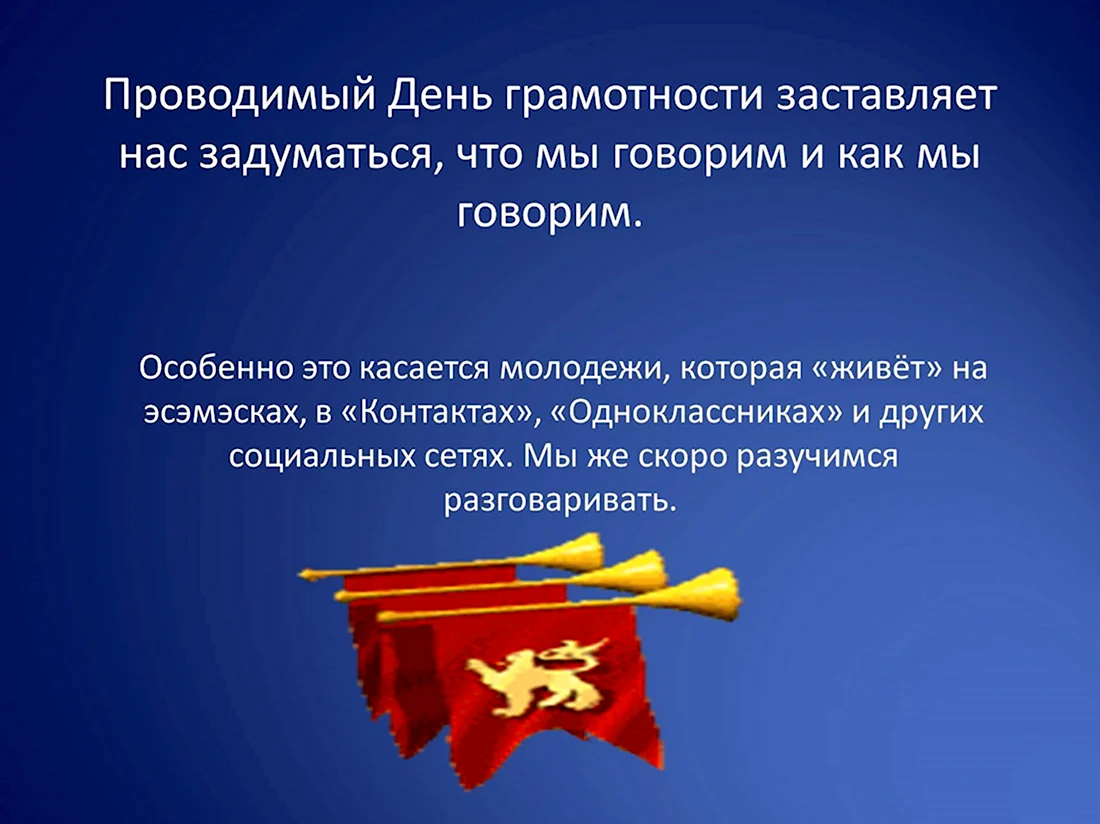 Проводимый День грамотности заставляет нас задуматься, что мы говорим и как мы говорим.

Особенно это касается молодежи, которая «живёт» на эсэмэсках, в «Контактах», «Одноклассниках» и других социальных сетях. Мы же скоро разучимся разговаривать.